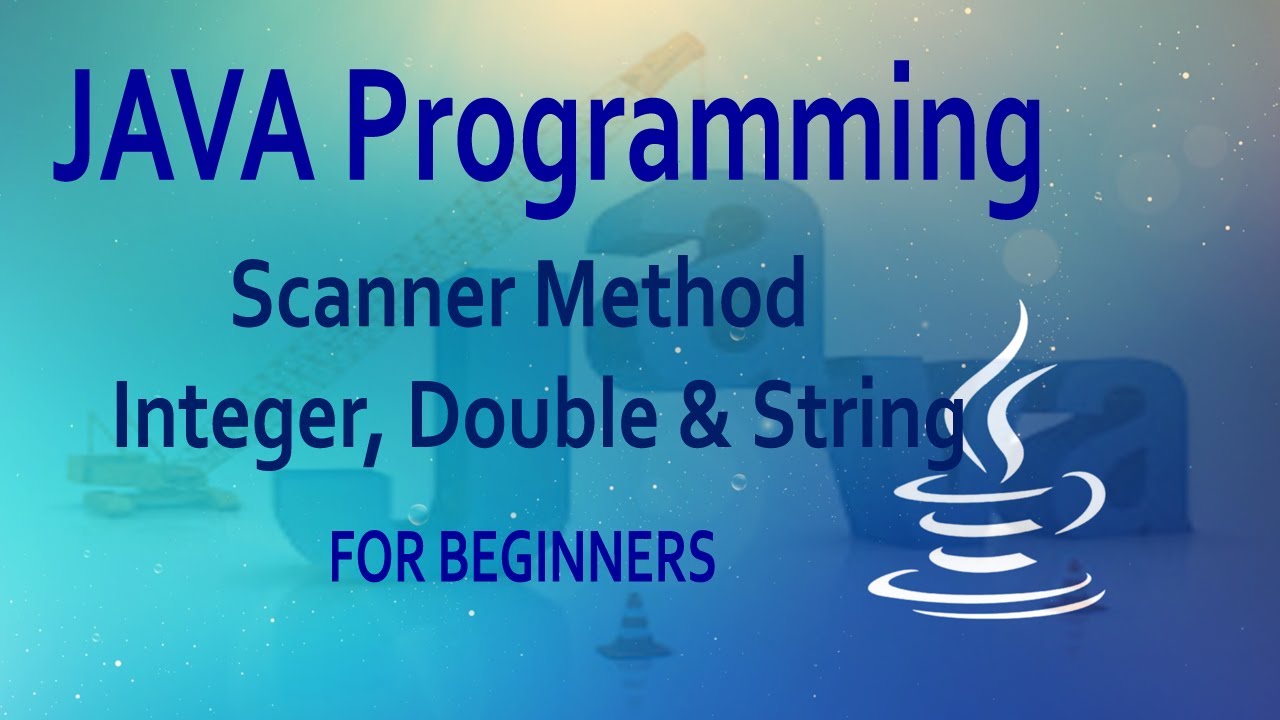 JAVA Programming

Scanner Method
Integer, Double & String

FOR BEGINNERS